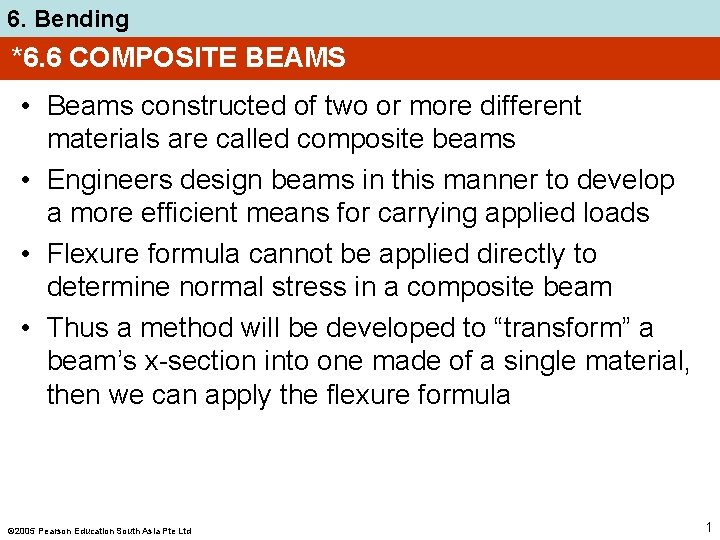 6. Bending

*6.6 COMPOSITE BEAMS

• Beams constructed of two or more different materials are called composite beams
• Engineers design beams in this manner to develop a more efficient means for carrying applied loads
• Flexure formula cannot be applied directly to determine normal stress in a composite beam
• Thus a method will be developed to “transform” a beam’s x-section into one made of a single material, then we can apply the flexure formula

©2005 Pearson Education South Asia Pte Ltd

1